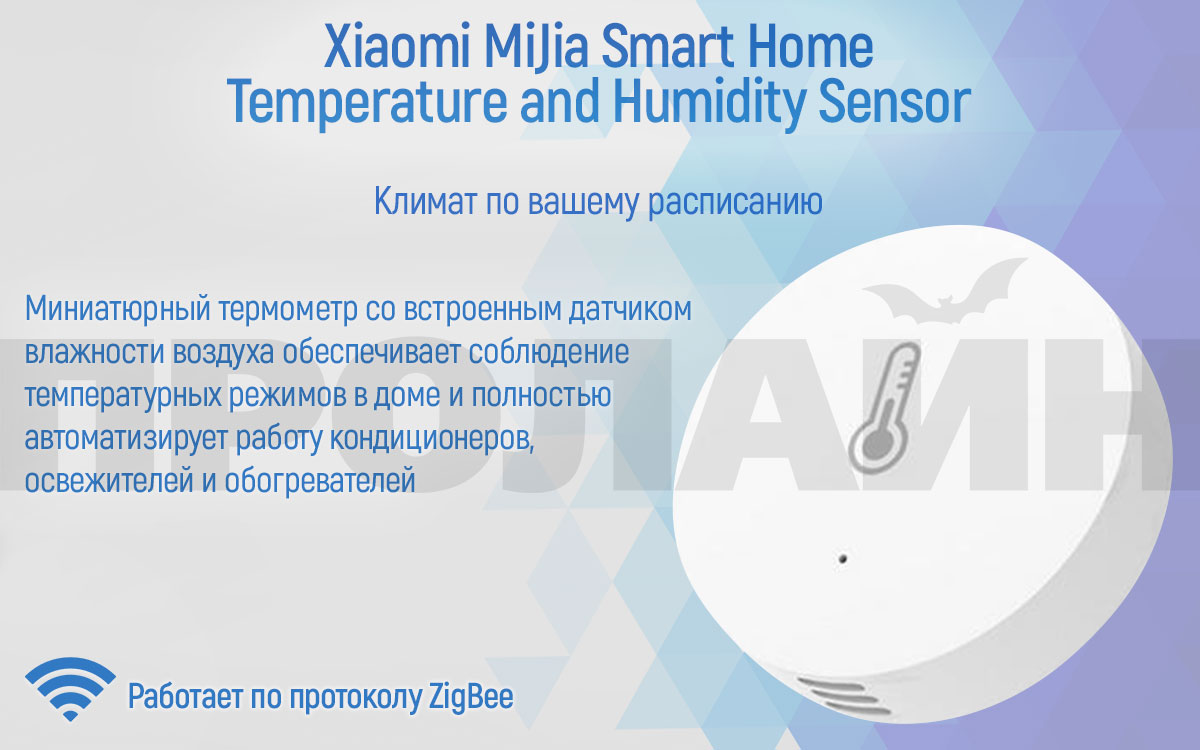 Xiaomi MiJia Smart Home Temperature and Humidity Sensor

Климат по вашему расписанию

Миниатюрный термометр со встроенным датчиком влажности воздуха обеспечивает соблюдение температурных режимов в доме и полностью автоматизирует работу кондиционеров, освежителей и обогревателей

ПРОЛАЙН

Работает по протоколу ZigBee